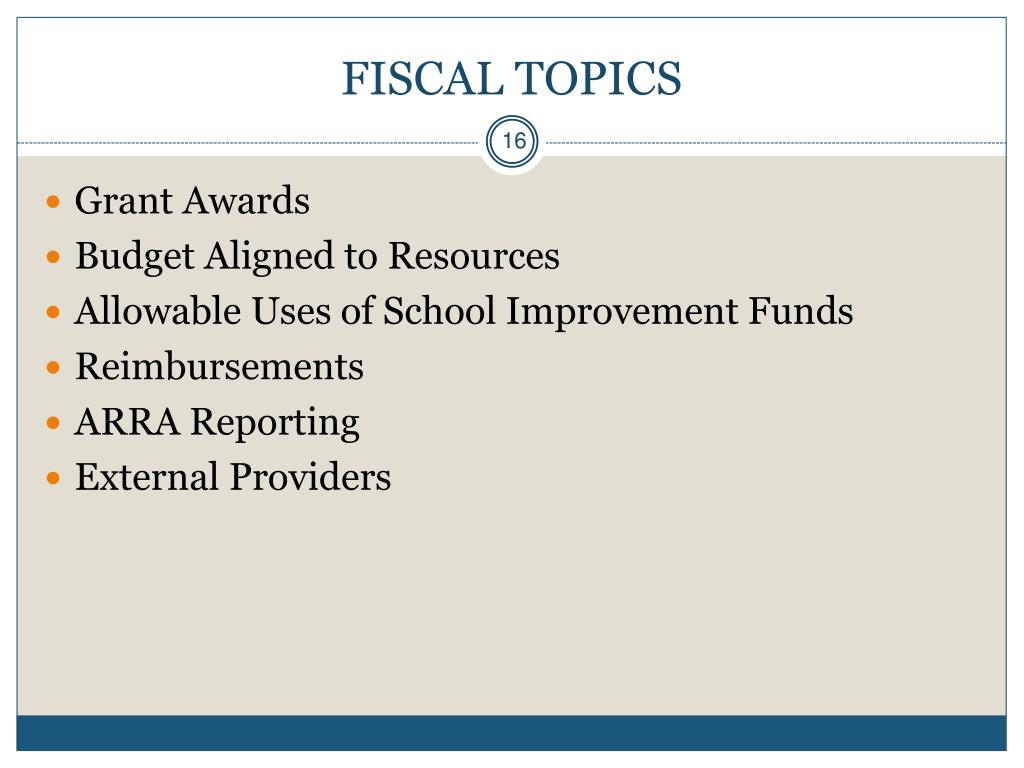 FISCAL TOPICS

16

- Grant Awards
- Budget Aligned to Resources
- Allowable Uses of School Improvement Funds
- Reimbursements
- ARRA Reporting
- External Providers